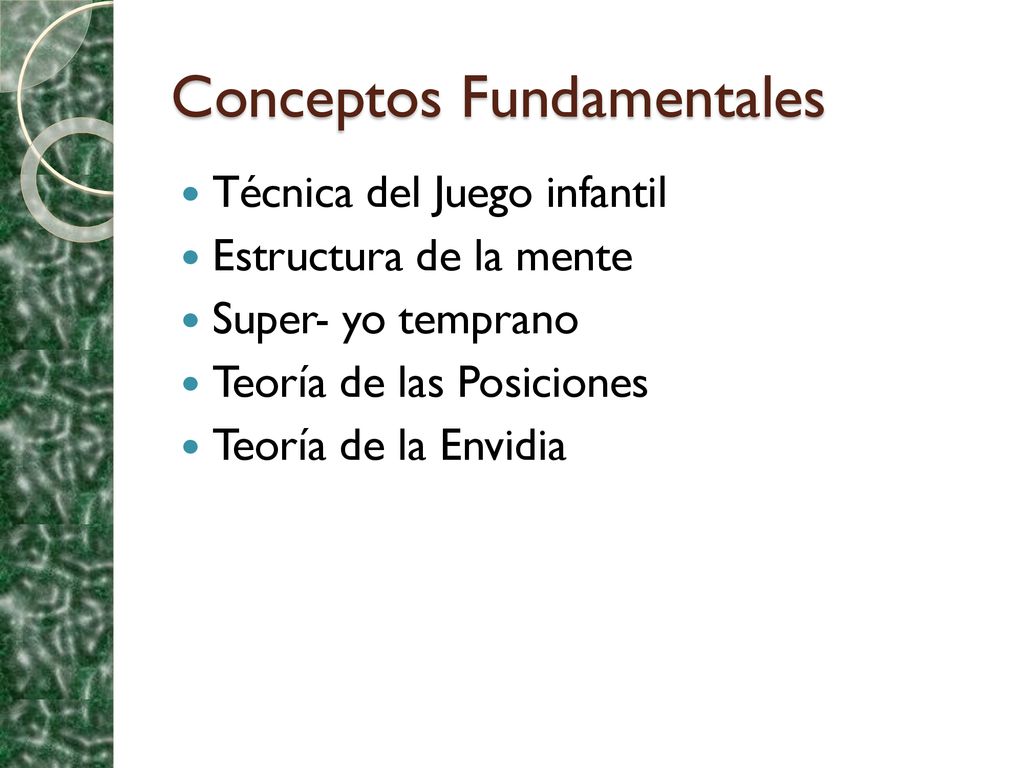 Conceptos Fundamentales

- Técnica del Juego infantil
- Estructura de la mente
- Super- yo temprano
- Teoría de las Posiciones
- Teoría de la Envidia